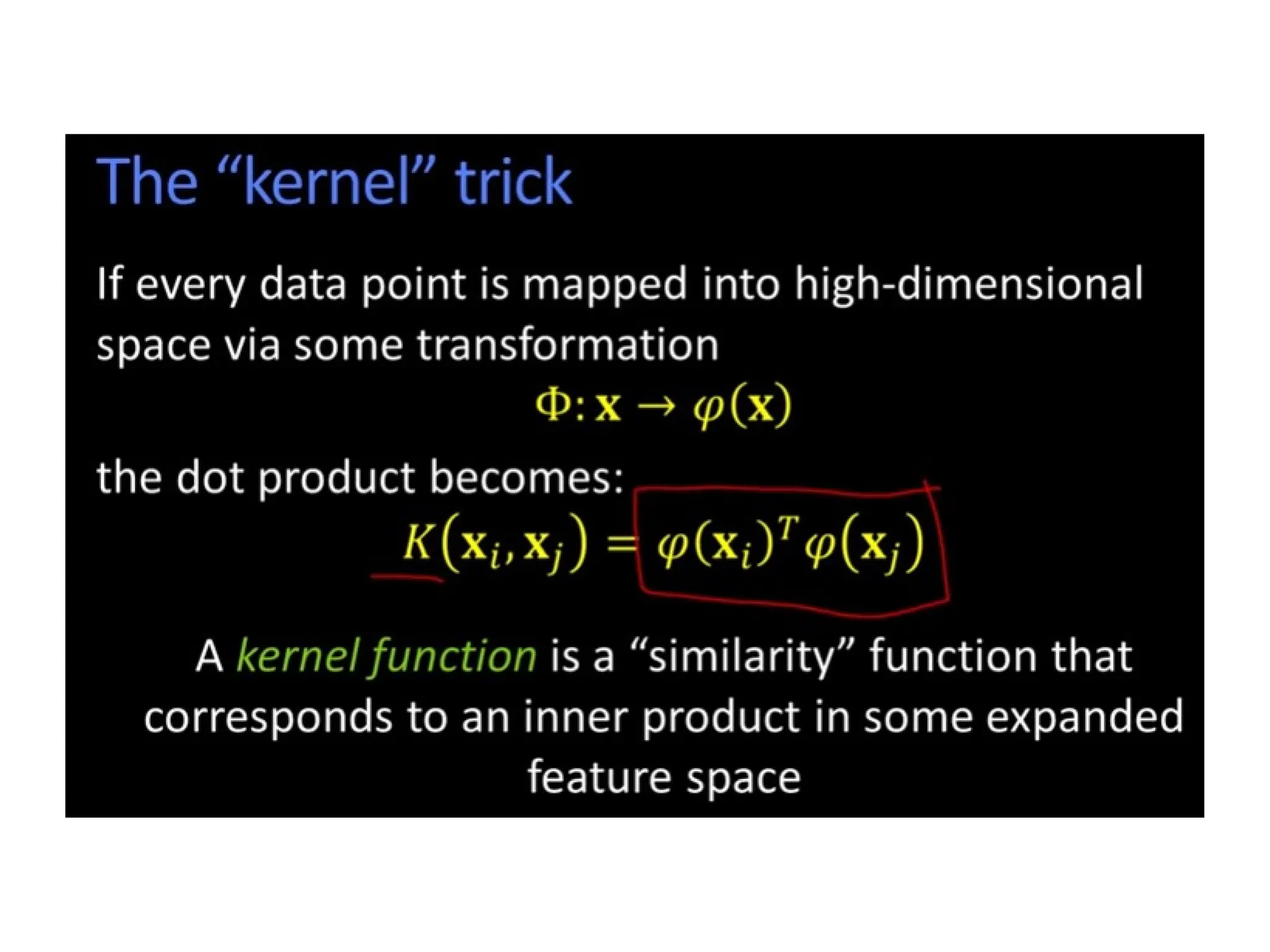 The “kernel” trick

If every data point is mapped into high-dimensional space via some transformation

$\Phi: \mathbf{x} \rightarrow \varphi(\mathbf{x})$

the dot product becomes:

$K(\mathbf{x}_i, \mathbf{x}_j) = \varphi(\mathbf{x}_i)^T \varphi(\mathbf{x}_j)$

A kernel function is a “similarity” function that corresponds to an inner product in some expanded feature space